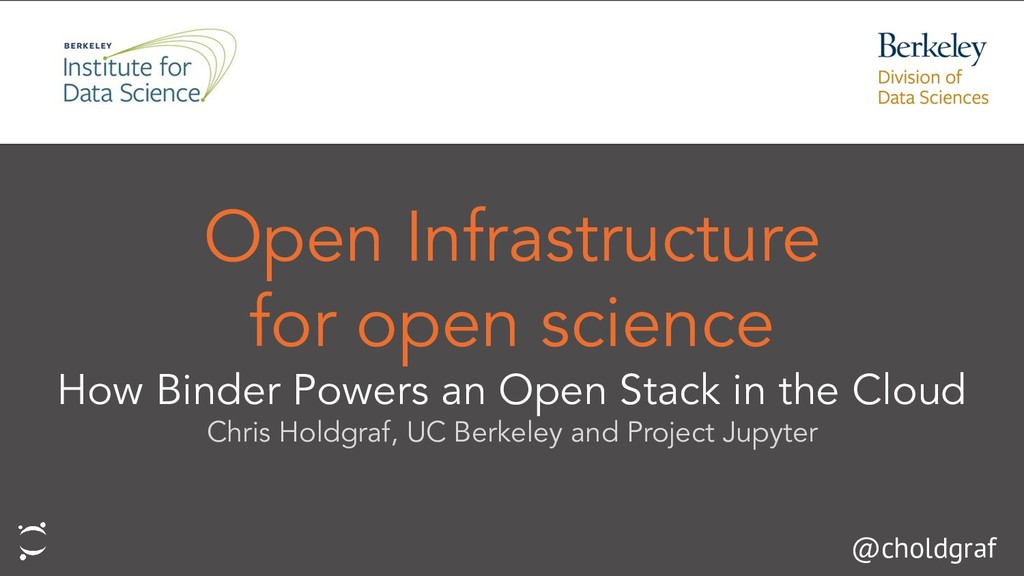 BERKELEY
Institute for
Data Science

Berkeley
Division of
Data Sciences

Open Infrastructure
for open science

How Binder Powers an Open Stack in the Cloud

Chris Holdgraf, UC Berkeley and Project Jupyter

@choldgraf